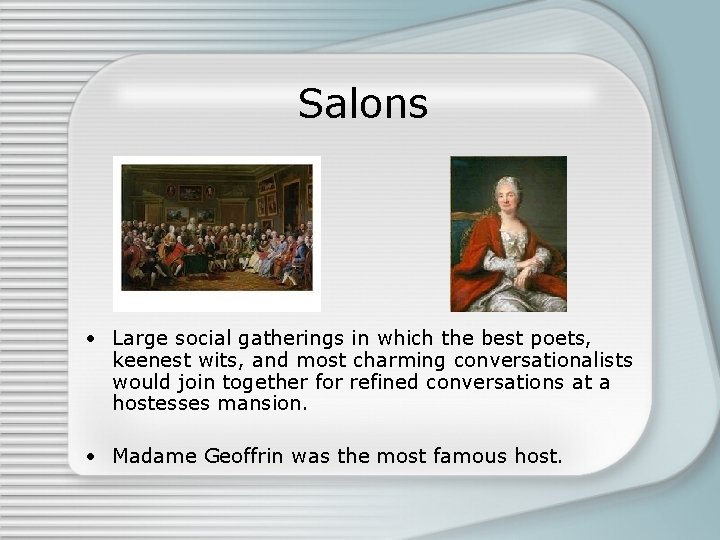 Salons

• Large social gatherings in which the best poets, keenest wits, and most charming conversationalists would join together for refined conversations at a hostesses mansion.

• Madame Geoffrin was the most famous host.